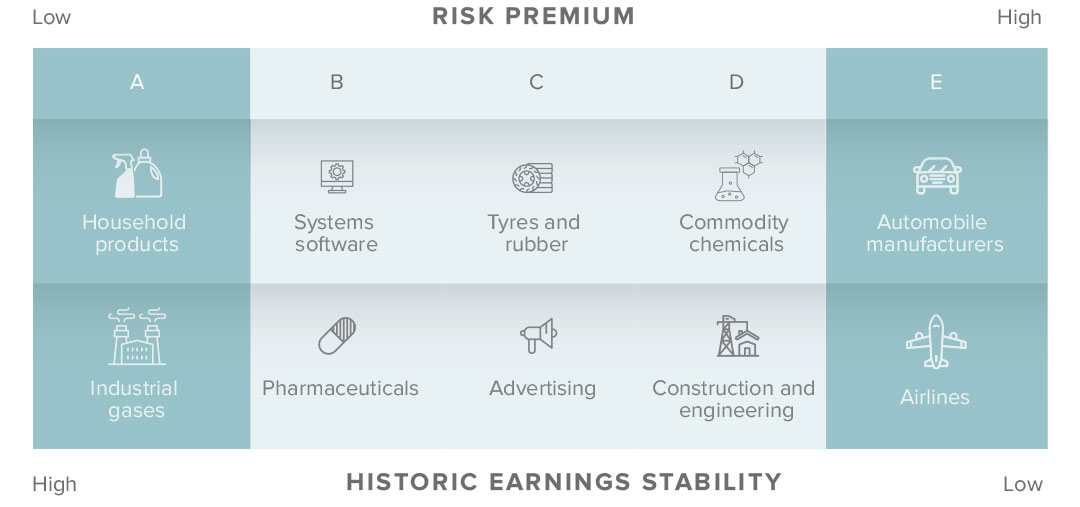 Low RISK PREMIUM High

| A | B | C | D | E |
|---|---|---|---|---|
| Household products | Systems software | Tyres and rubber | Commodity chemicals | Automobile manufacturers |
| Industrial gases | Pharmaceuticals | Advertising | Construction and engineering | Airlines |

High HISTORIC EARNINGS STABILITY Low